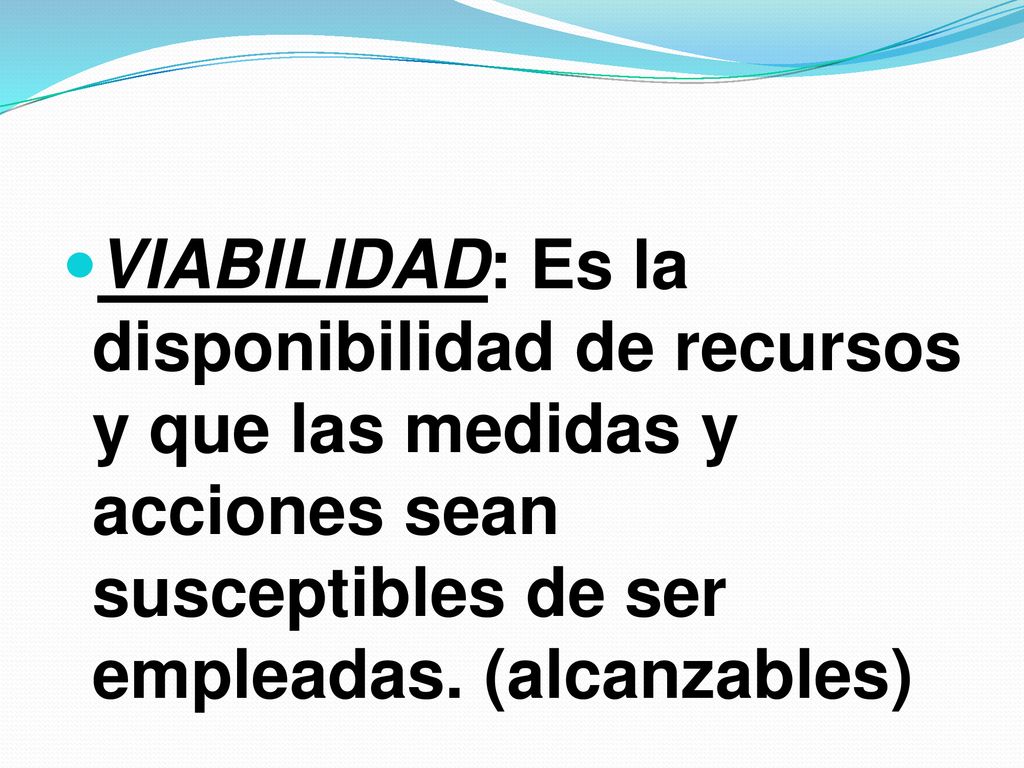 VIABILIDAD: Es la disponibilidad de recursos y que las medidas y acciones sean susceptibles de ser empleadas. (alcanzables)